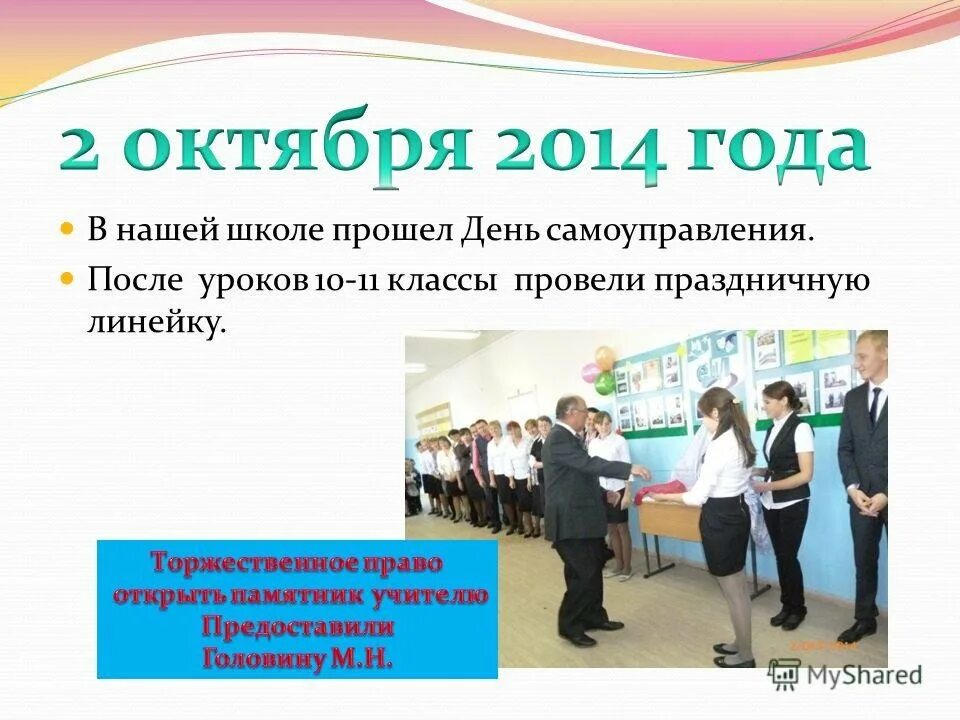 2 октября 2014 года

В нашей школе прошел День самоуправления.

После уроков 10-11 классы провели праздничную линейку.

Торжественное право открыть памятник учителю Предоставили Головину М.Н.

MyShared